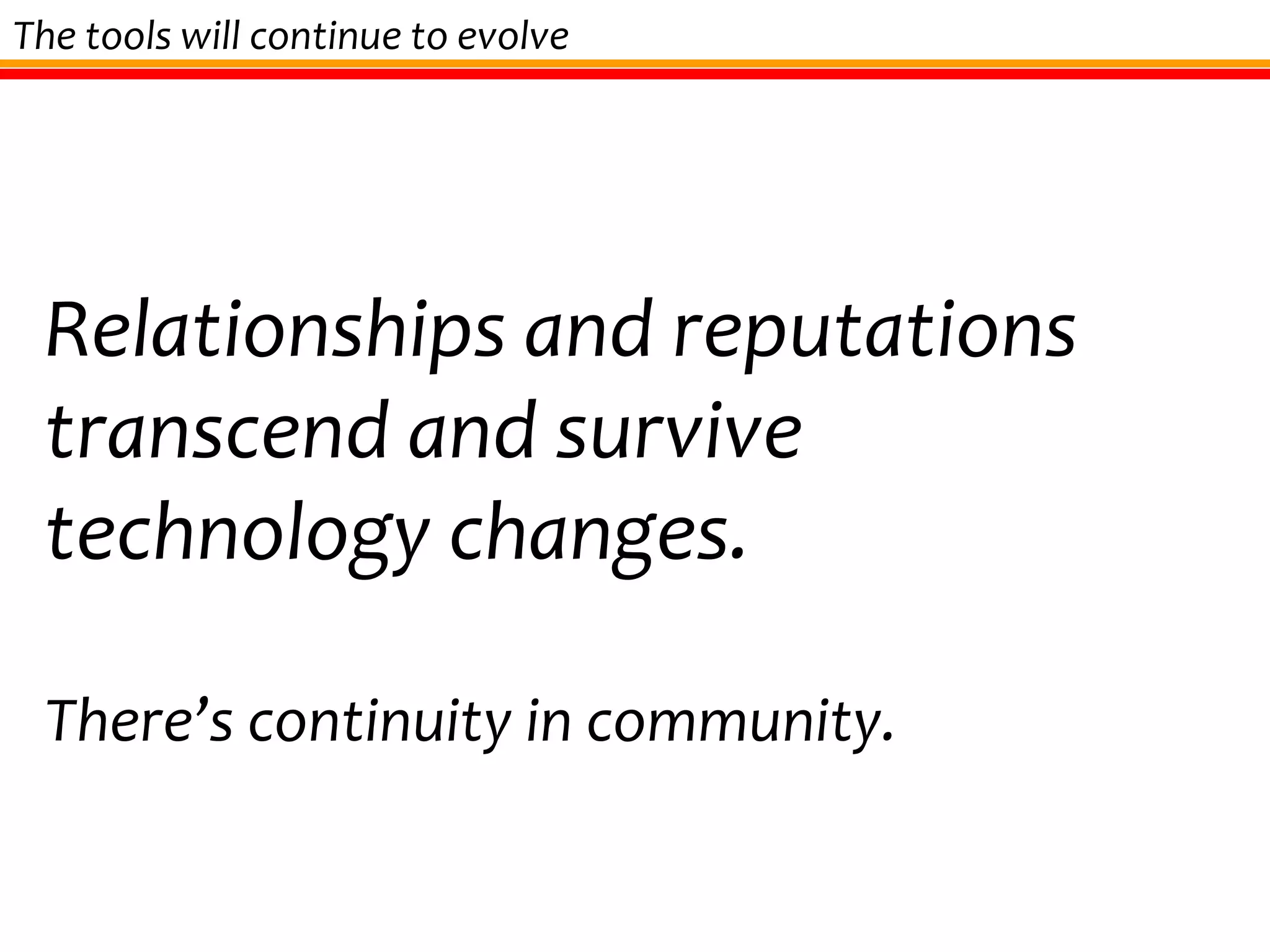 The tools will continue to evolve

Relationships and reputations transcend and survive technology changes.

There’s continuity in community.